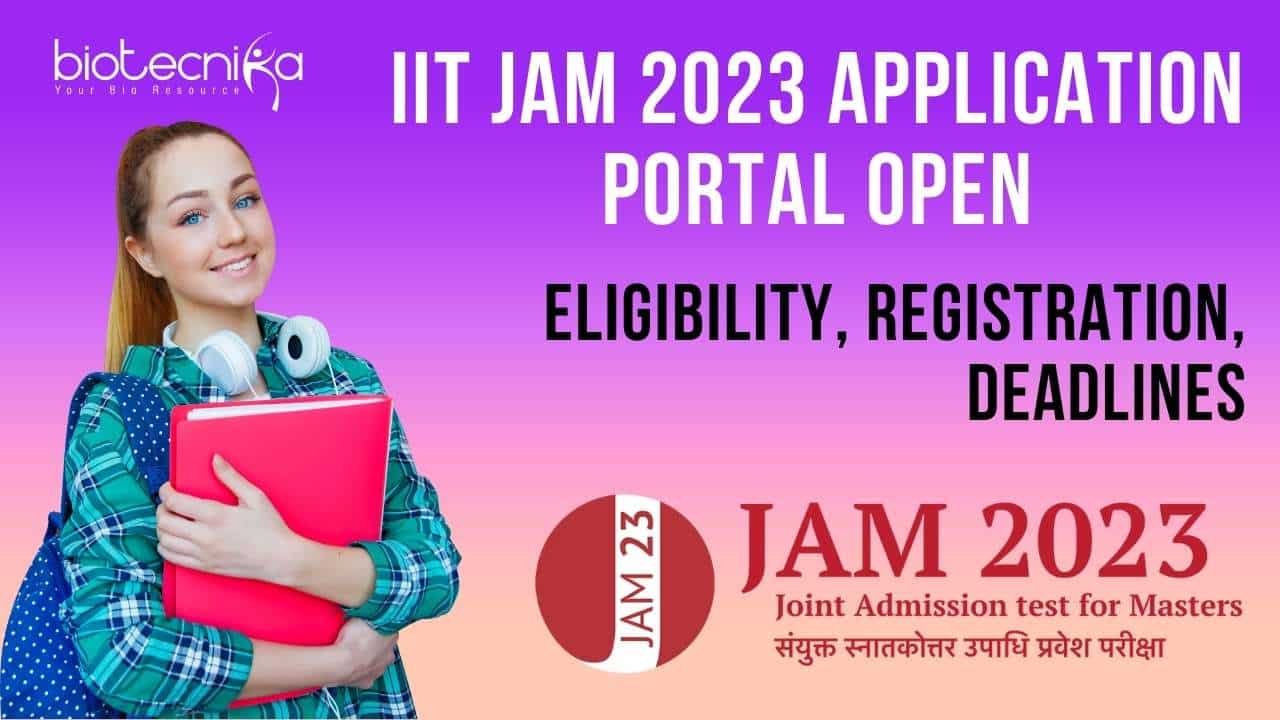 biotecnika
Your Bio Resource

IIT JAM 2023 APPLICATION PORTAL OPEN

ELIGIBILITY, REGISTRATION, DEADLINES

JAM 23

JAM 2023
Joint Admission test for Masters
संयुक्त स्नातकोत्तर उपाधि प्रवेश परीक्षा